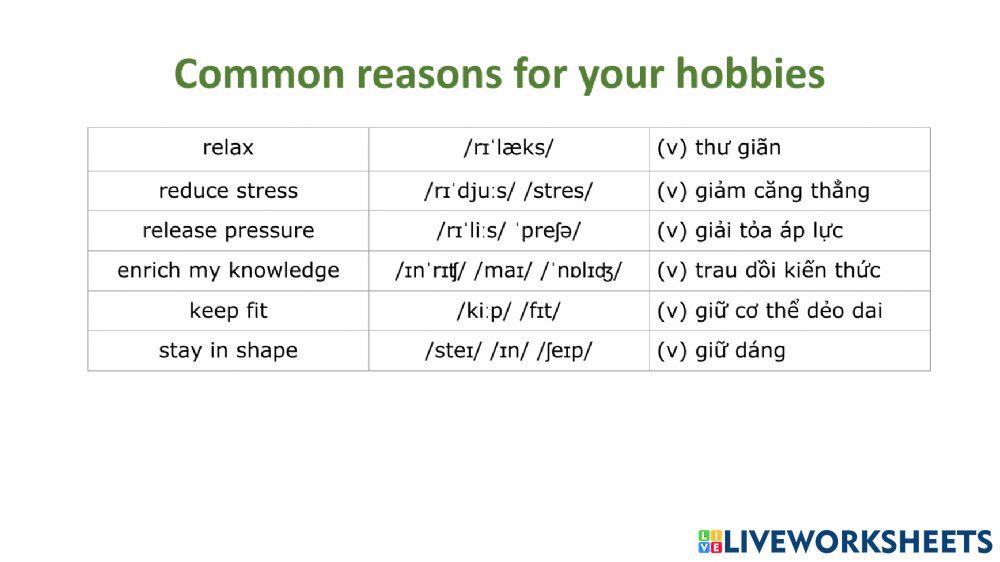 Common reasons for your hobbies

| relax | /rɪˈlæks/ | (v) thư giãn |
|---|---|---|
| reduce stress | /rɪˈdjuːs/ /stres/ | (v) giảm căng thẳng |
| release pressure | /rɪˈliːs/ ˈpreʃə/ | (v) giải tỏa áp lực |
| enrich my knowledge | /ɪnˈrɪʧ/ /maɪ/ /ˈnɒlɪʤ/ | (v) trau dồi kiến thức |
| keep fit | /kiːp/ /fɪt/ | (v) giữ cơ thể dẻo dai |
| stay in shape | /steɪ/ /ɪn/ /ʃeɪp/ | (v) giữ dáng |

LIVEWORKSHEETS